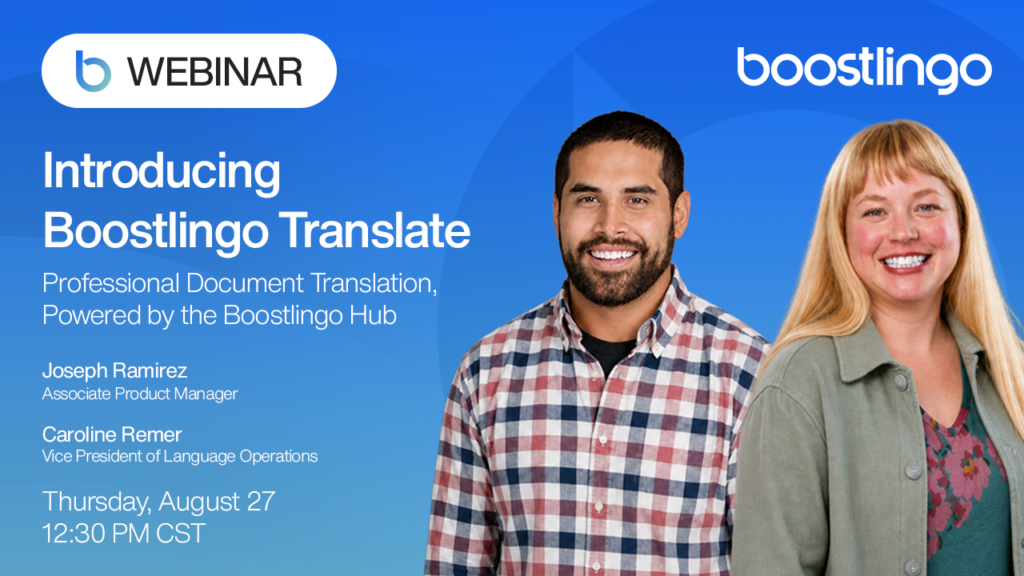 WEBINAR

boostlingo

Introducing Boostlingo Translate

Professional Document Translation, Powered by the Boostlingo Hub

Joseph Ramirez
Associate Product Manager

Caroline Remer
Vice President of Language Operations

Thursday, August 27
12:30 PM CST